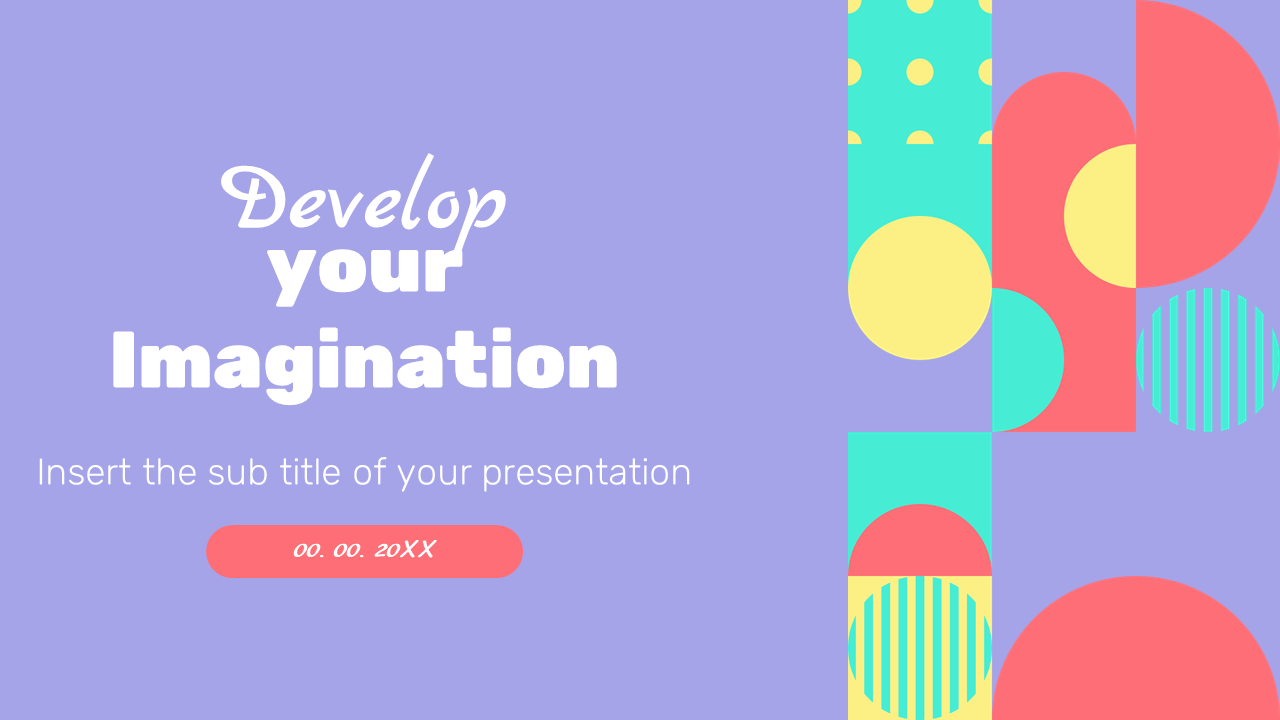 Develop your Imagination

Insert the sub title of your presentation

00. 00. 20XX